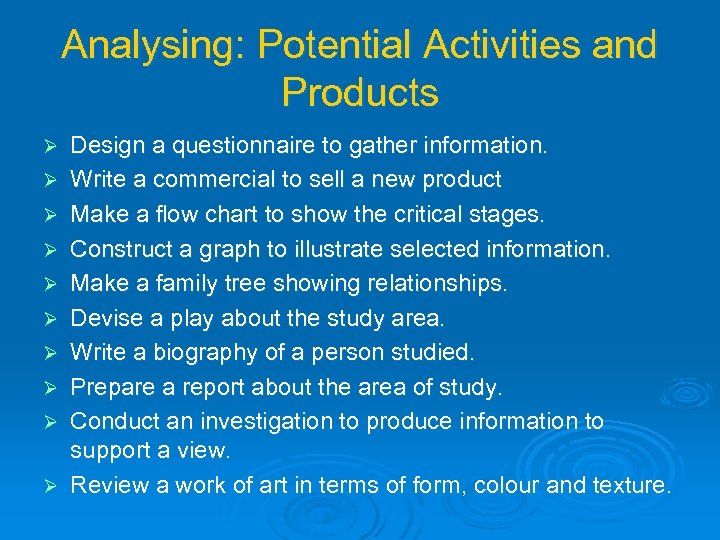 Analysing: Potential Activities and Products

➢ Design a questionnaire to gather information.
➢ Write a commercial to sell a new product
➢ Make a flow chart to show the critical stages.
➢ Construct a graph to illustrate selected information.
➢ Make a family tree showing relationships.
➢ Devise a play about the study area.
➢ Write a biography of a person studied.
➢ Prepare a report about the area of study.
➢ Conduct an investigation to produce information to support a view.
➢ Review a work of art in terms of form, colour and texture.